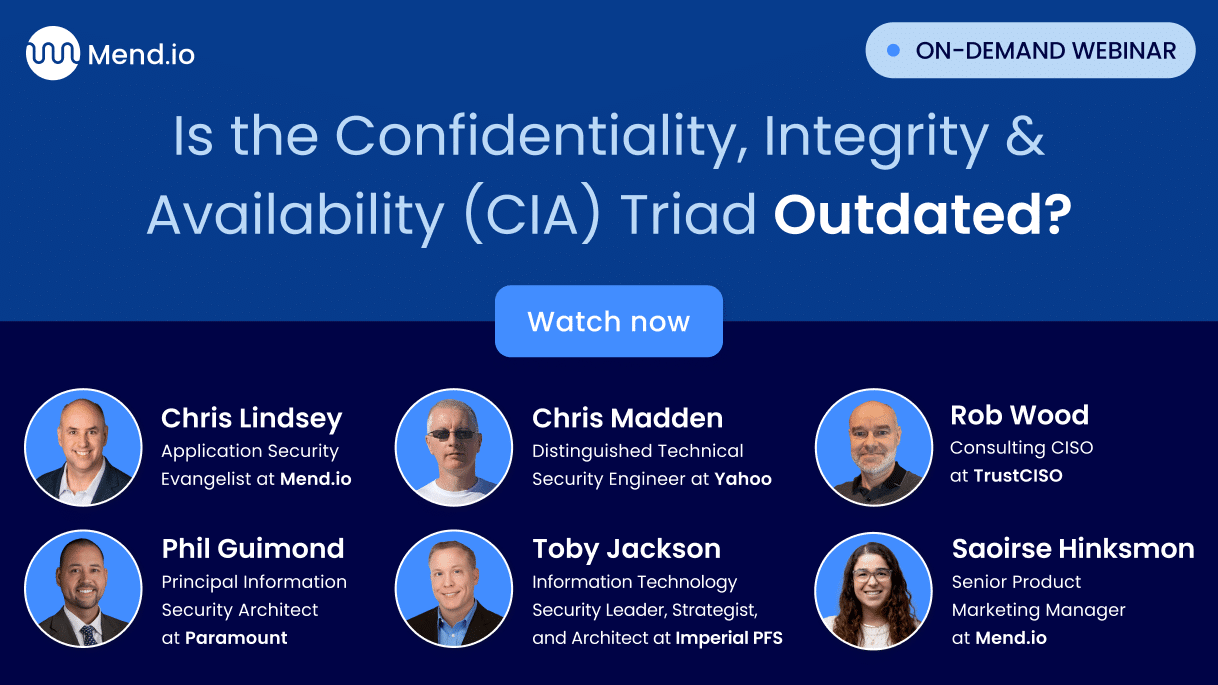 Mend.io

ON-DEMAND WEBINAR

Is the Confidentiality, Integrity & Availability (CIA) Triad Outdated?

Watch now

Chris Lindsey
Application Security Evangelist at Mend.io

Chris Madden
Distinguished Technical Security Engineer at Yahoo

Rob Wood
Consulting CISO at TrustCISO

Phil Guimond
Principal Information Security Architect at Paramount

Toby Jackson
Information Technology Security Leader, Strategist, and Architect at Imperial PFS

Saoirse Hinksmon
Senior Product Marketing Manager at Mend.io